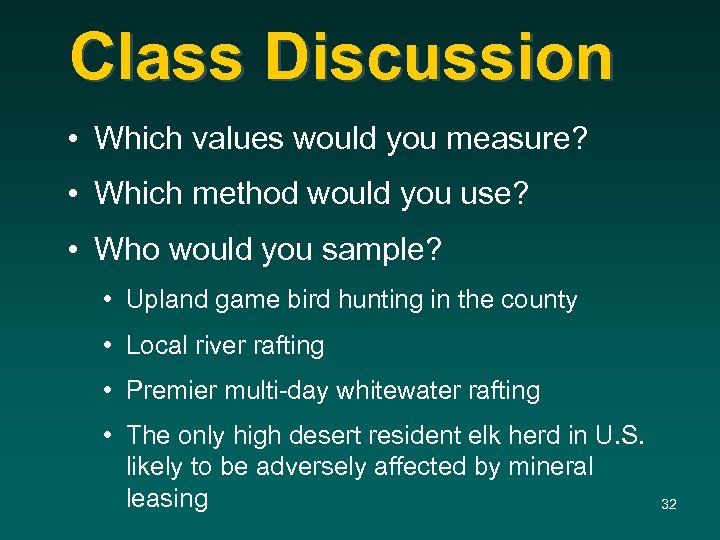 Class Discussion

• Which values would you measure?

• Which method would you use?

• Who would you sample?

• Upland game bird hunting in the county

• Local river rafting

• Premier multi-day whitewater rafting

• The only high desert resident elk herd in U.S. likely to be adversely affected by mineral leasing

32